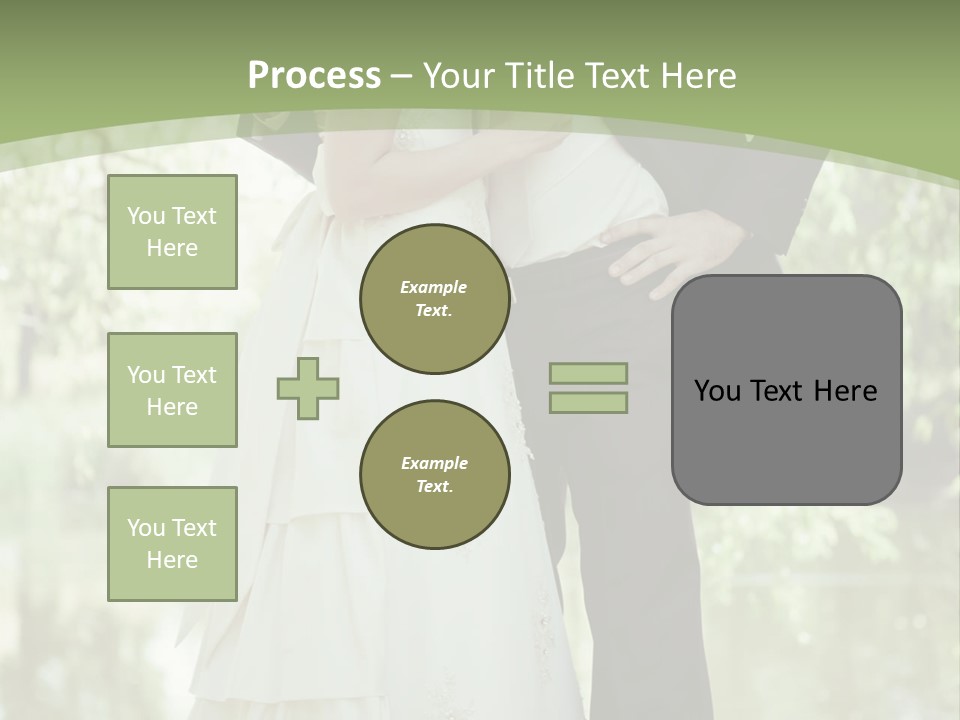 Process – Your Title Text Here

You Text Here

You Text Here

You Text Here

Example Text.

Example Text.

You Text Here